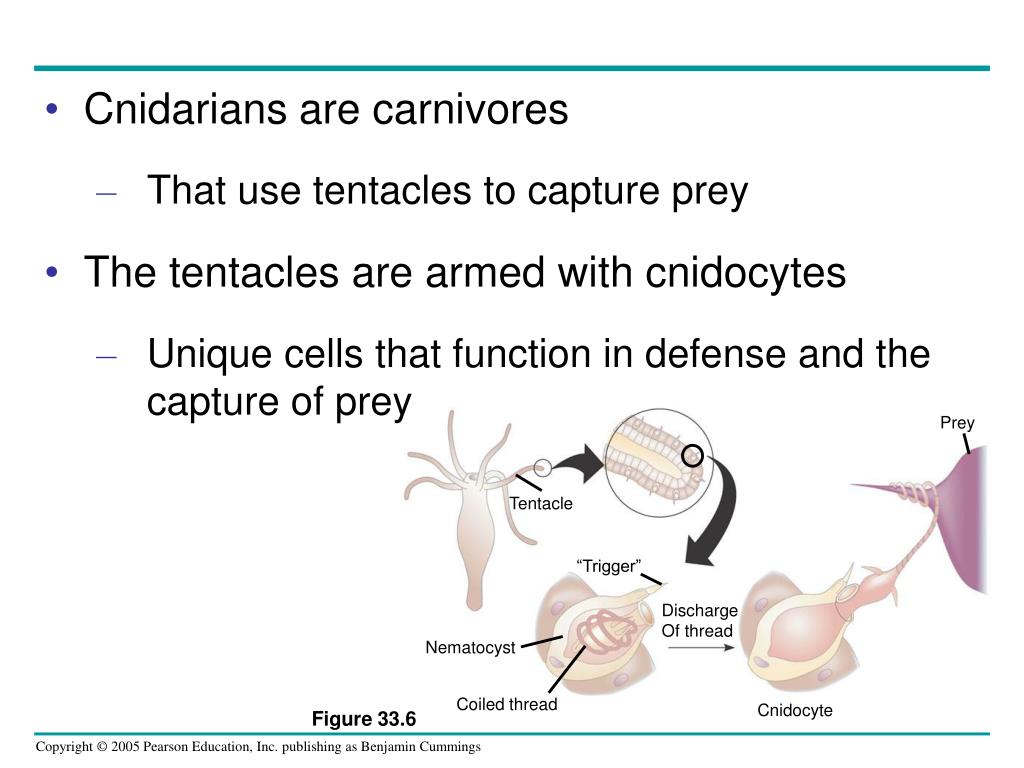 • Cnidarians are carnivores

– That use tentacles to capture prey

• The tentacles are armed with cnidocytes

– Unique cells that function in defense and the capture of prey

Prey

Tentacle

“Trigger”

Discharge Of thread

Nematocyst

Coiled thread

Cnidocyte

Figure 33.6

Copyright © 2005 Pearson Education, Inc. publishing as Benjamin Cummings